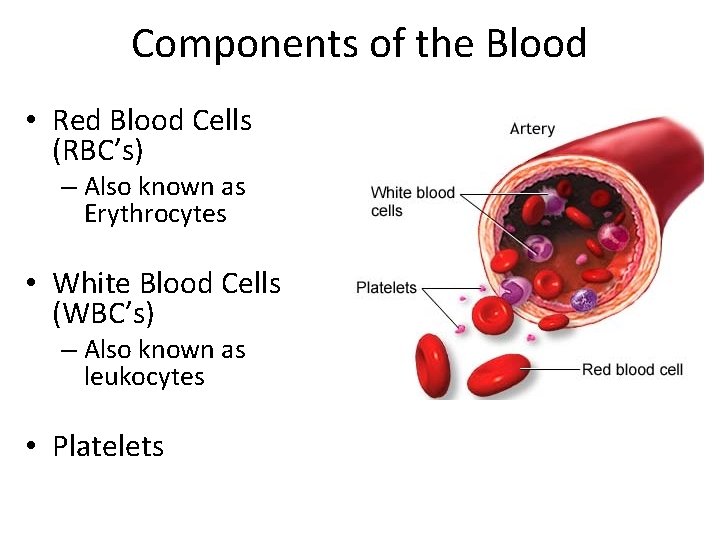 Components of the Blood

• Red Blood Cells (RBC's)
– Also known as Erythrocytes

• White Blood Cells (WBC's)
– Also known as leukocytes

• Platelets

Artery

White blood cells

Platelets

Red blood cell